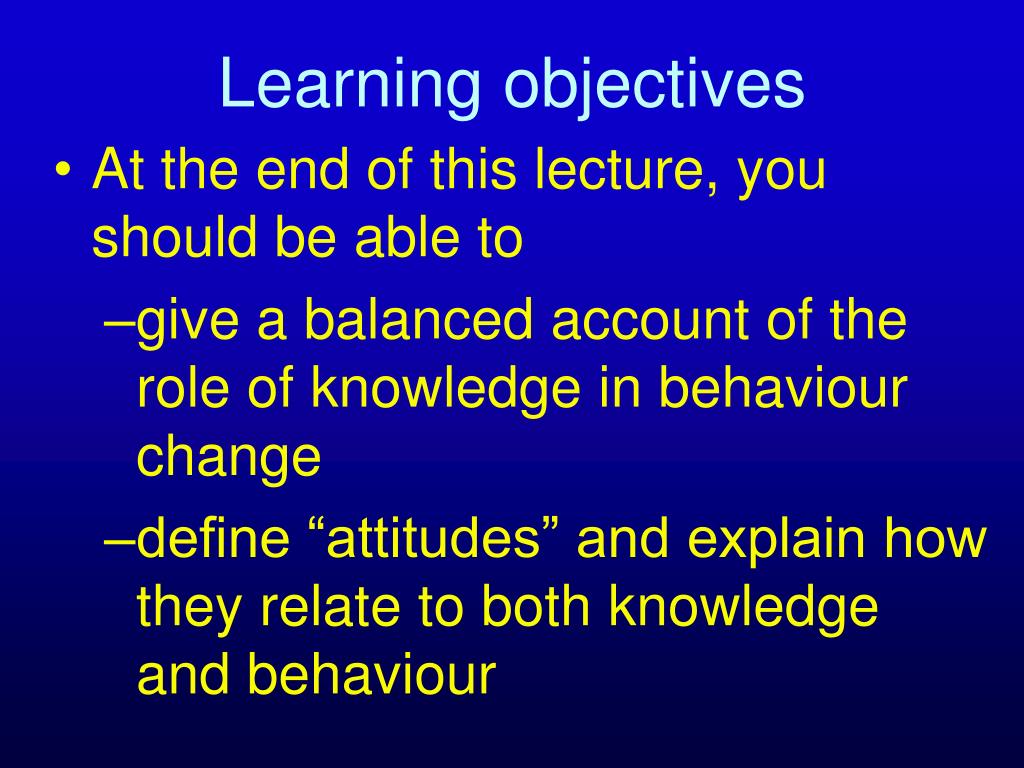 Learning objectives

• At the end of this lecture, you should be able to

–give a balanced account of the role of knowledge in behaviour change

–define “attitudes” and explain how they relate to both knowledge and behaviour